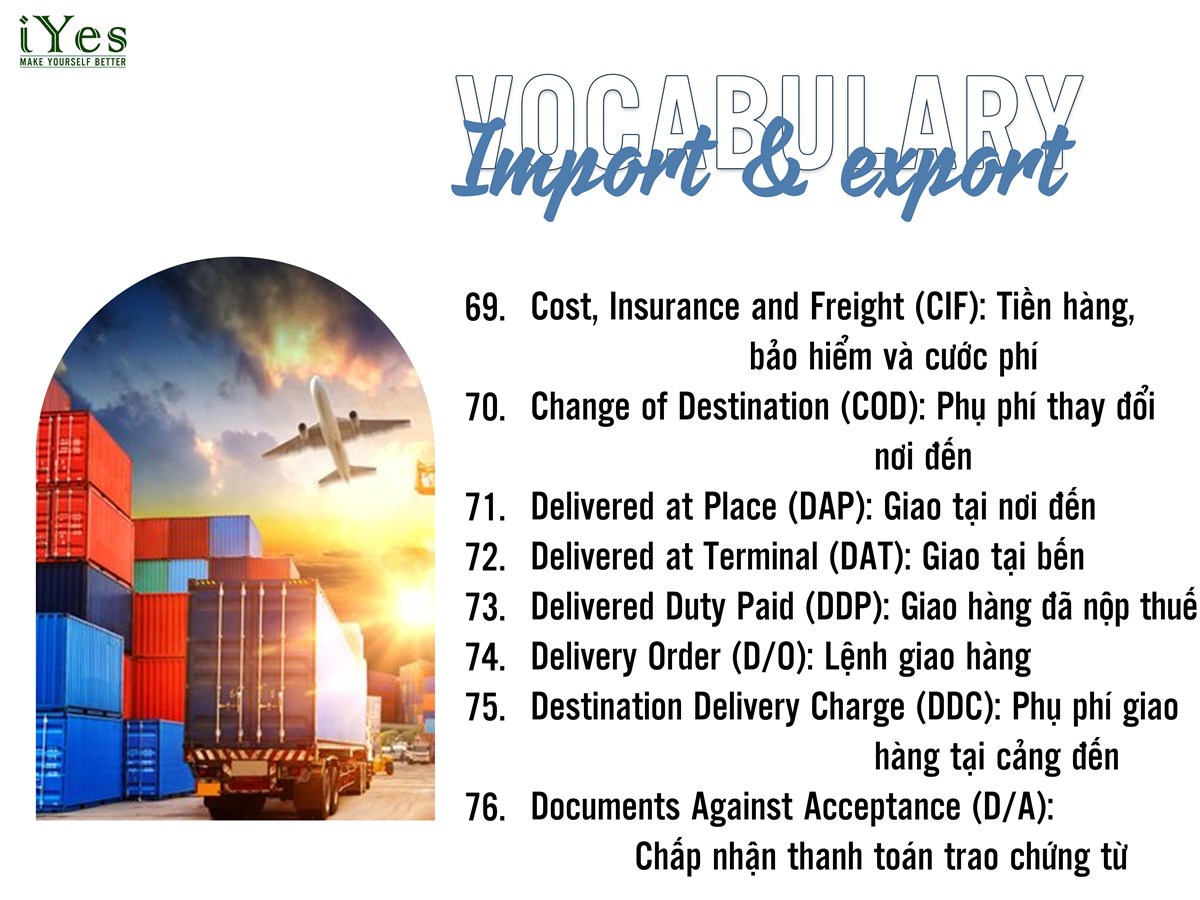 iYes
MAKE YOURSELF BETTER

VOCABULARY
Import & export

69. Cost, Insurance and Freight (CIF): Tiền hàng, bảo hiểm và cước phí
70. Change of Destination (COD): Phụ phí thay đổi nơi đến
71. Delivered at Place (DAP): Giao tại nơi đến
72. Delivered at Terminal (DAT): Giao tại bến
73. Delivered Duty Paid (DDP): Giao hàng đã nộp thuế
74. Delivery Order (D/O): Lệnh giao hàng
75. Destination Delivery Charge (DDC): Phụ phí giao hàng tại cảng đến
76. Documents Against Acceptance (D/A): Chấp nhận thanh toán trao chứng từ